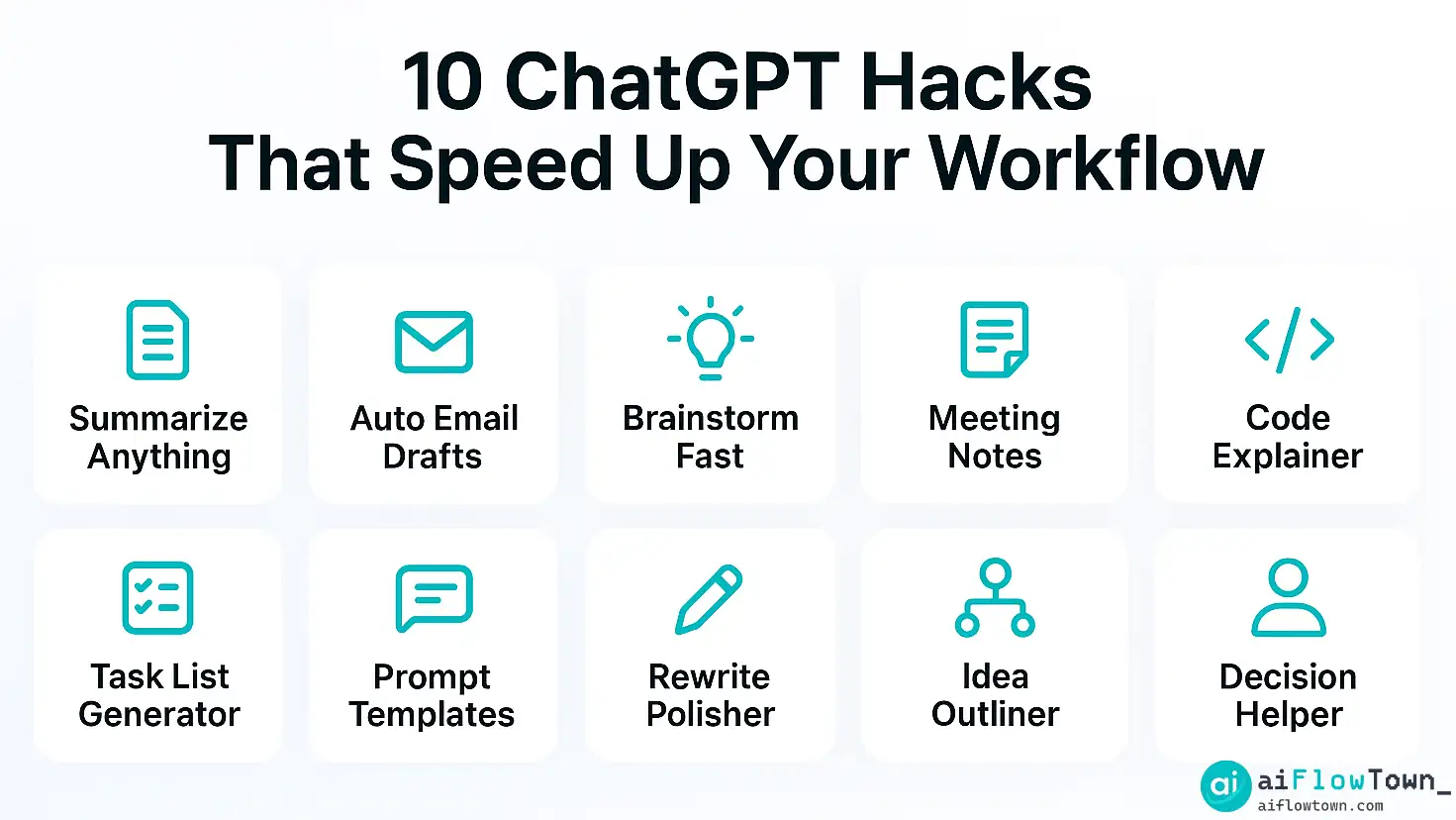 10 ChatGPT Hacks
That Speed Up Your Workflow

Summarize Anything

Auto Email Drafts

Brainstorm Fast

Meeting Notes

Code Explainer

Task List Generator

Prompt Templates

Rewrite Polisher

Idea Outliner

Decision Helper

ai aiFlowTown_
aiflowtown.com